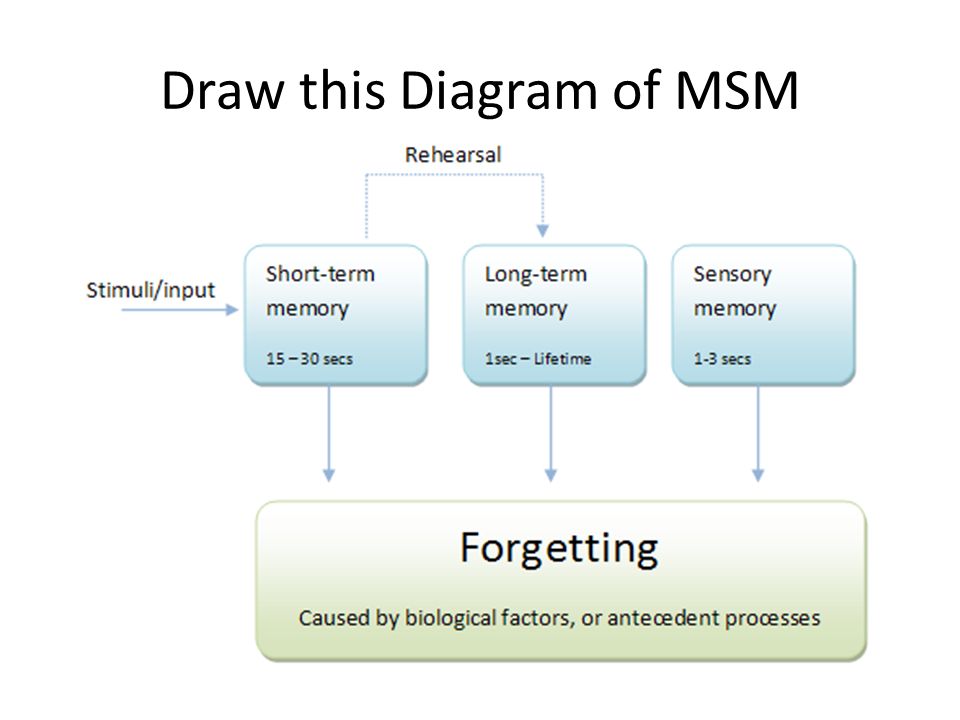 Draw this Diagram of MSM

Rehearsal

Stimuli/input

Short-term memory

15 – 30 secs

Long-term memory

1sec – Lifetime

Sensory memory

1-3 secs

Forgetting

Caused by biological factors, or antecedent processes